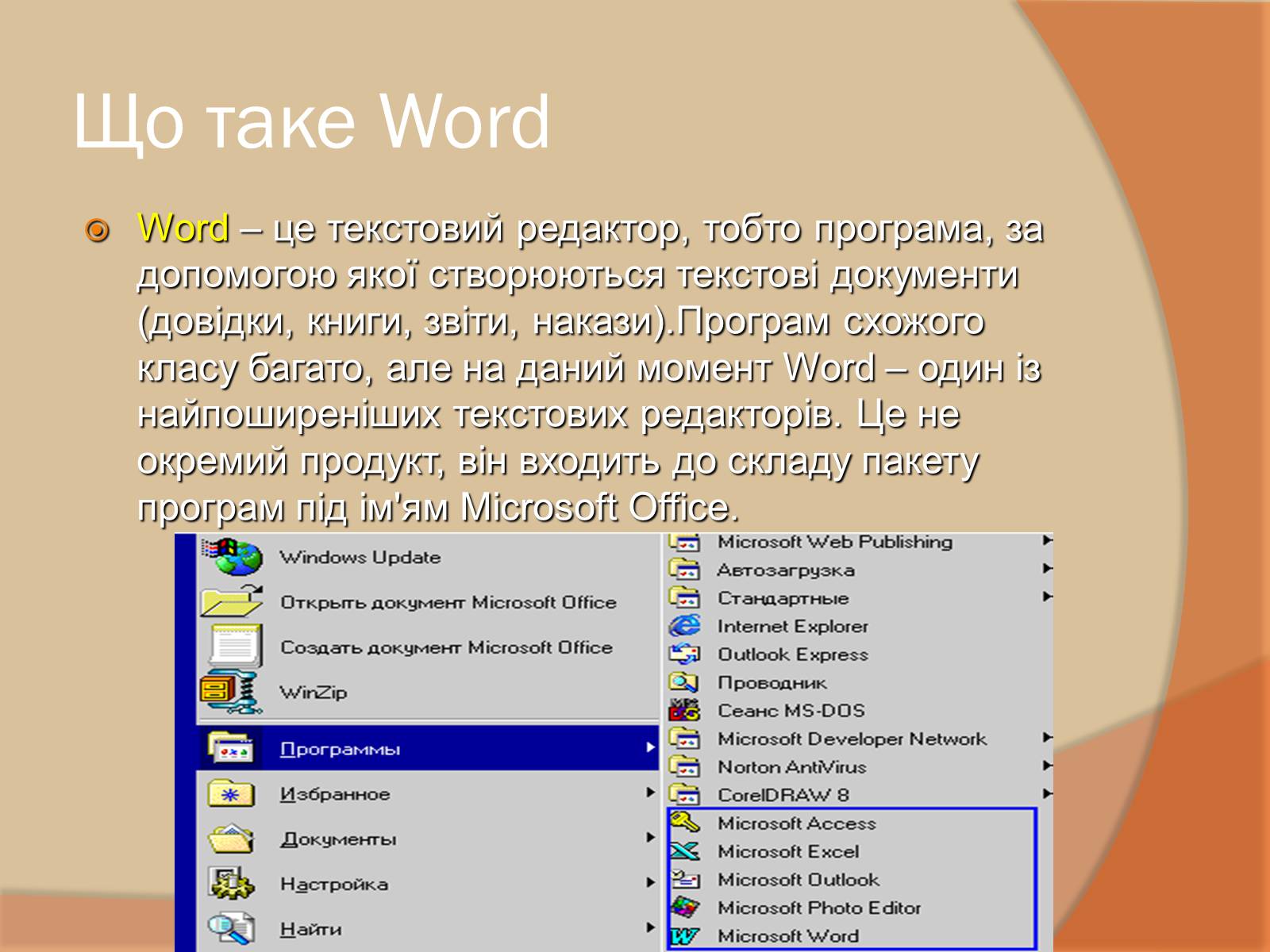 Що таке Word

Word – це текстовий редактор, тобто програма, за допомогою якої створюються текстові документи (довідки, книги, звіти, накази).Програм схожого класу багато, але на даний момент Word – один із найпоширеніших текстових редакторів. Це не окремий продукт, він входить до складу пакету програм під ім'ям Microsoft Office.

Windows Update
Открыть документ Microsoft Office
Создать документ Microsoft Office
WinZip
Программы
Избранное
Документы
Настройка
Найти

Microsoft Web Publishing
Автозагрузка
Стандартные
Internet Explorer
Outlook Express
Проводник
Сеанс MS-DOS
Microsoft Developer Network
Norton AntiVirus
CorelDRAW 8
Microsoft Access
Microsoft Excel
Microsoft Outlook
Microsoft Photo Editor
Microsoft Word